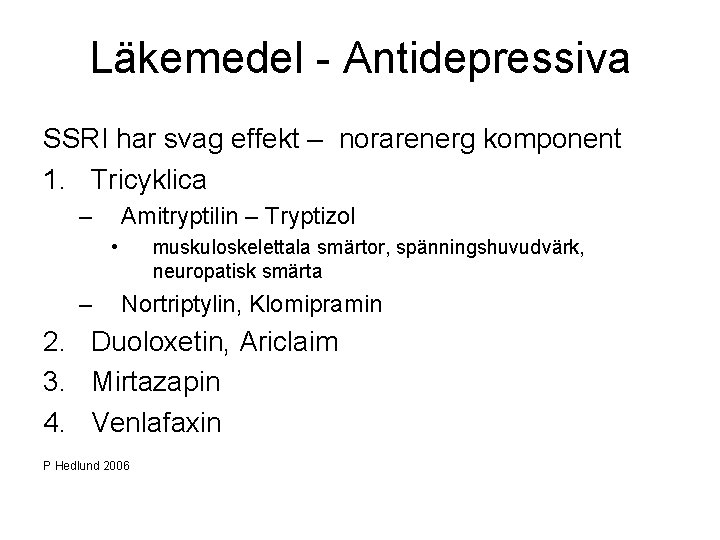 Läkemedel - Antidepressiva

SSRI har svag effekt – norarenerg komponent

1. Tricyklica
– Amitryptilin – Tryptizol
• muskuloskelettala smärtor, spänningshuvudvärk, neuropatisk smärta
– Nortriptylin, Klomipramin
2. Duoloxetin, Ariclaim
3. Mirtazapin
4. Venlafaxin

P Hedlund 2006